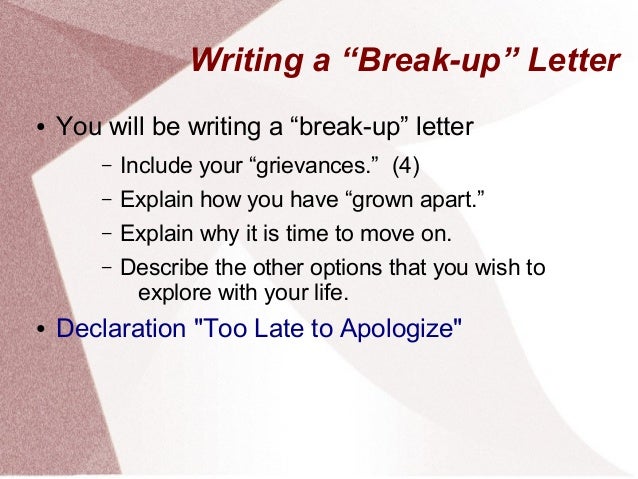 Writing a “Break-up” Letter

• You will be writing a “break-up” letter

– Include your “grievances.” (4)

– Explain how you have “grown apart.”

– Explain why it is time to move on.

– Describe the other options that you wish to explore with your life.

• Declaration "Too Late to Apologize"